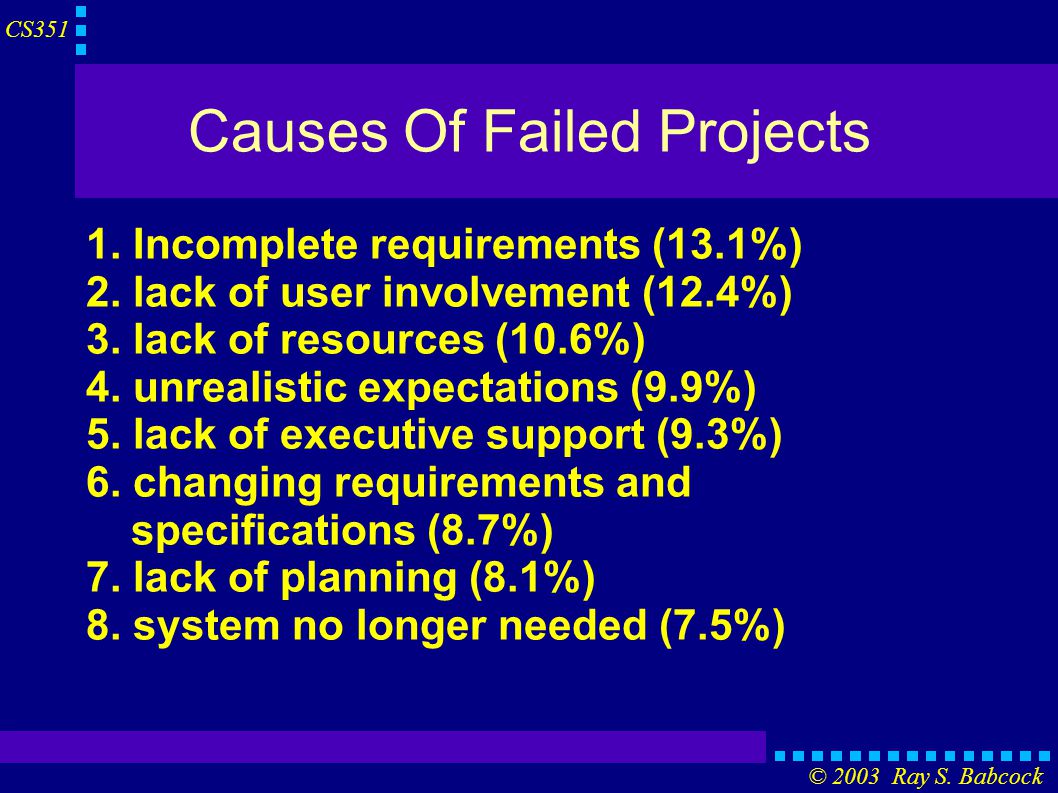 CS351

Causes Of Failed Projects

1. Incomplete requirements (13.1%)
2. lack of user involvement (12.4%)
3. lack of resources (10.6%)
4. unrealistic expectations (9.9%)
5. lack of executive support (9.3%)
6. changing requirements and specifications (8.7%)
7. lack of planning (8.1%)
8. system no longer needed (7.5%)

© 2003 Ray S. Babcock